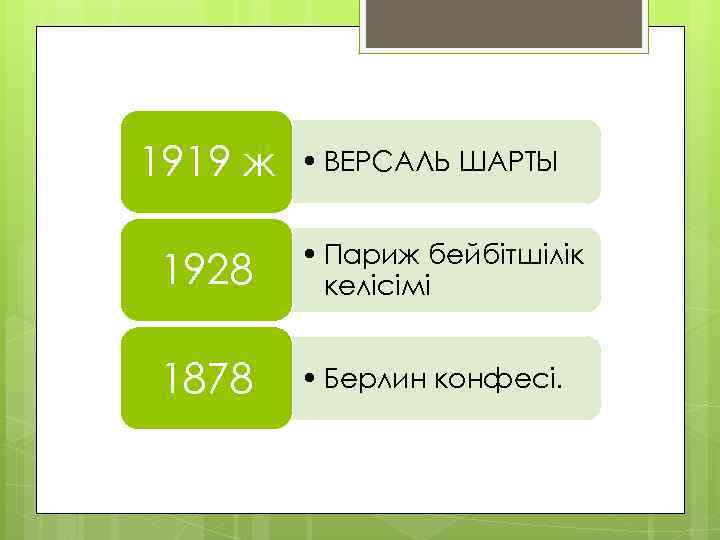 1919 ж

• ВЕРСАЛЬ ШАРТЫ

1928

• Париж бейбітшілік келісімі

1878

• Берлин конфесі.